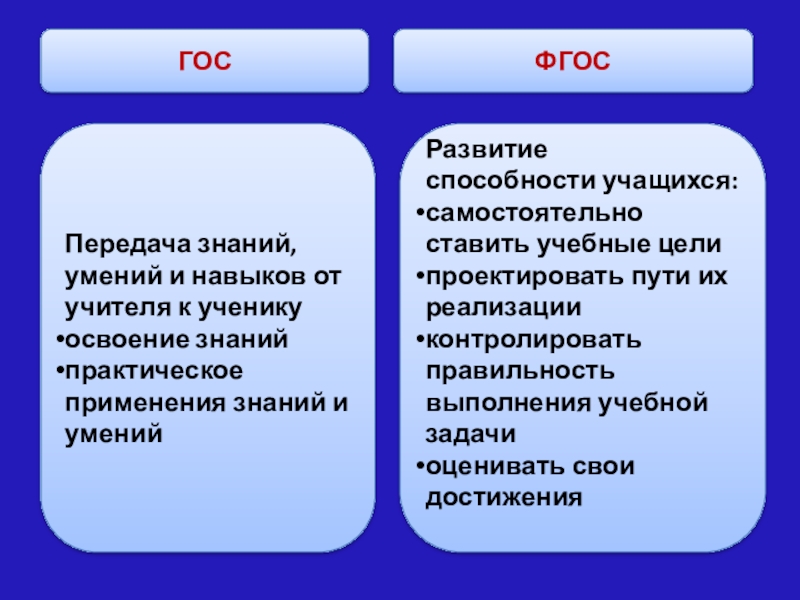 ГОС

Передача знаний, умений и навыков от учителя к ученику
•освоение знаний
•практическое применения знаний и умений

ФГОС

Развитие способности учащихся:
•самостоятельно ставить учебные цели
•проектировать пути их реализации
•контролировать правильность выполнения учебной задачи
•оценивать свои достижения